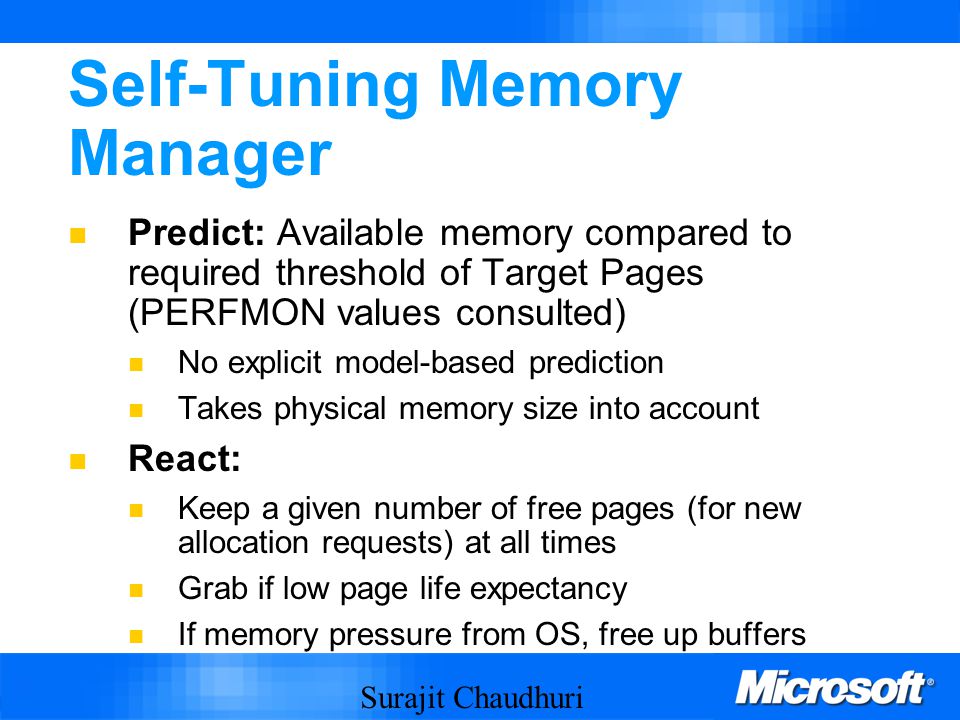 Self-Tuning Memory Manager

Predict: Available memory compared to required threshold of Target Pages (PERFMON values consulted)

No explicit model-based prediction

Takes physical memory size into account

React:

Keep a given number of free pages (for new allocation requests) at all times

Grab if low page life expectancy

If memory pressure from OS, free up buffers

Surajit Chaudhuri

Microsoft®